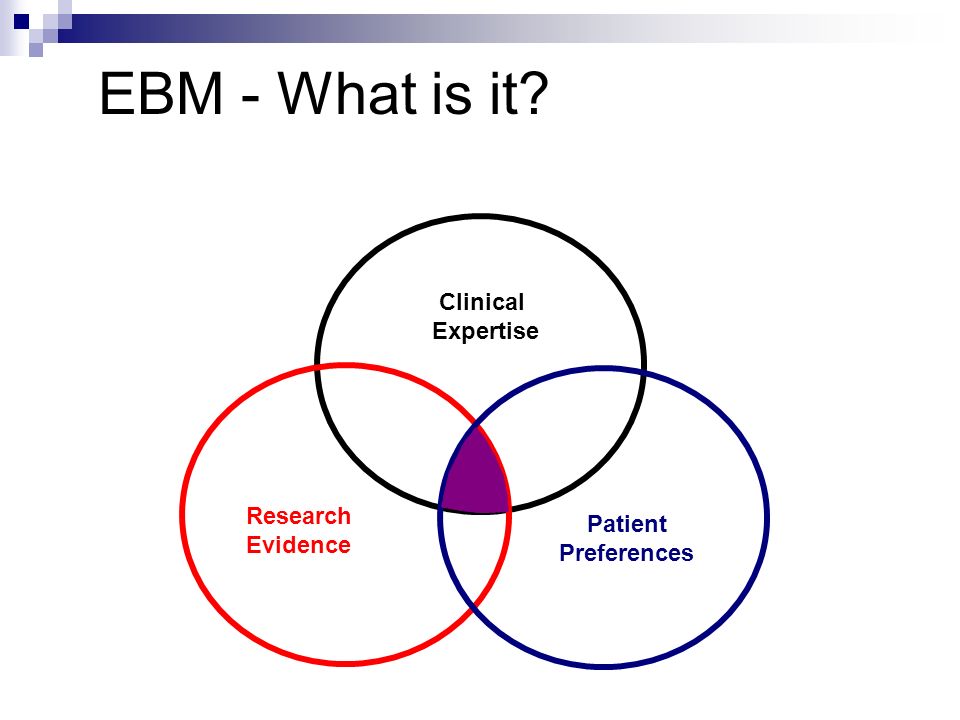 EBM - What is it?

Clinical Expertise

Research Evidence

Patient Preferences